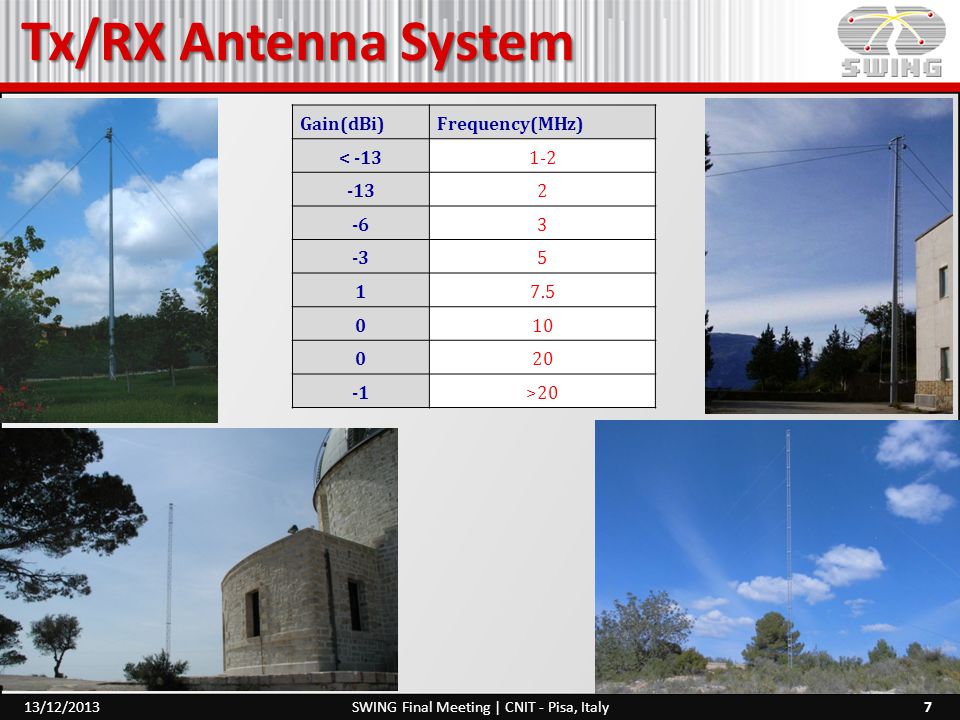 Tx/RX Antenna System

SWING

| Gain(dBi) | Frequency(MHz) |
|---|---|
| < -13 | 1-2 |
| -13 | 2 |
| -6 | 3 |
| -3 | 5 |
| 1 | 7.5 |
| 0 | 10 |
| 0 | 20 |
| -1 | >20 |

13/12/2013 SWING Final Meeting | CNIT - Pisa, Italy 7